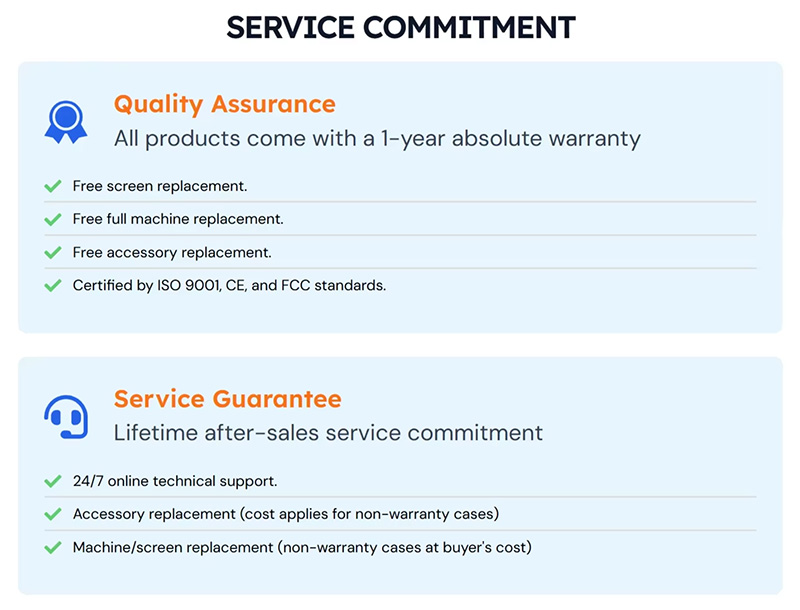 SERVICE COMMITMENT

Quality Assurance
All products come with a 1-year absolute warranty

Free screen replacement.
Free full machine replacement.
Free accessory replacement.
Certified by ISO 9001, CE, and FCC standards.

Service Guarantee
Lifetime after-sales service commitment

24/7 online technical support.
Accessory replacement (cost applies for non-warranty cases)
Machine/screen replacement (non-warranty cases at buyer's cost)